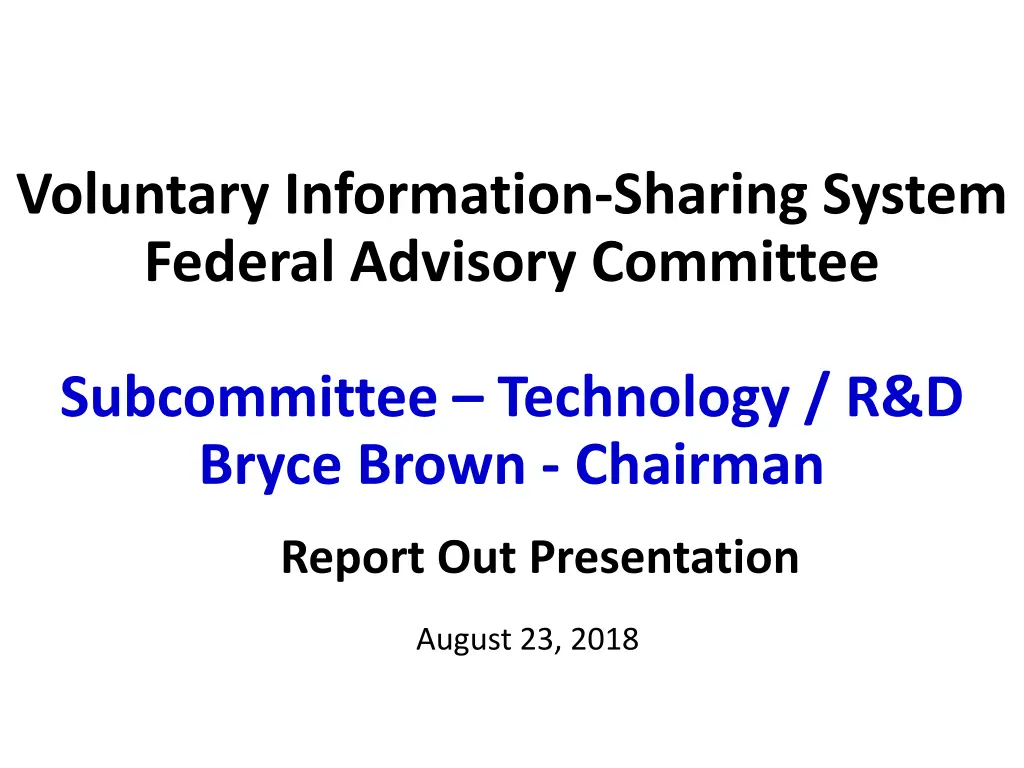 Voluntary Information-Sharing System
Federal Advisory Committee

Subcommittee – Technology / R&D
Bryce Brown - Chairman

Report Out Presentation

August 23, 2018